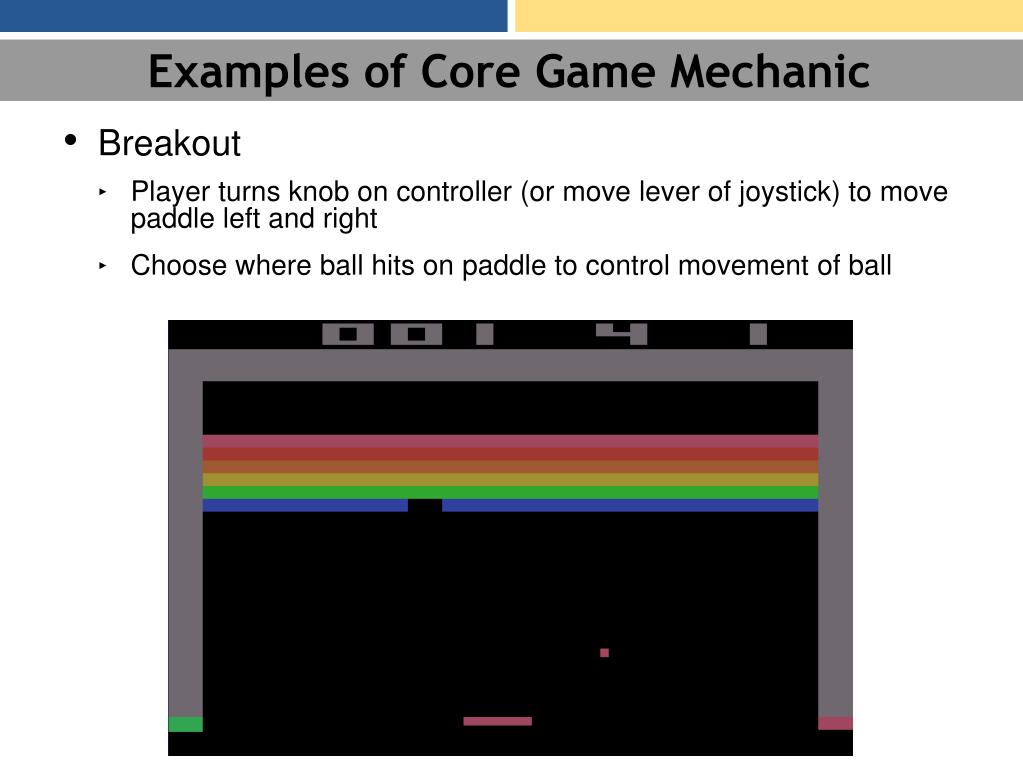 Examples of Core Game Mechanic

• Breakout

‣ Player turns knob on controller (or move lever of joystick) to move paddle left and right

‣ Choose where ball hits on paddle to control movement of ball

001 4 1